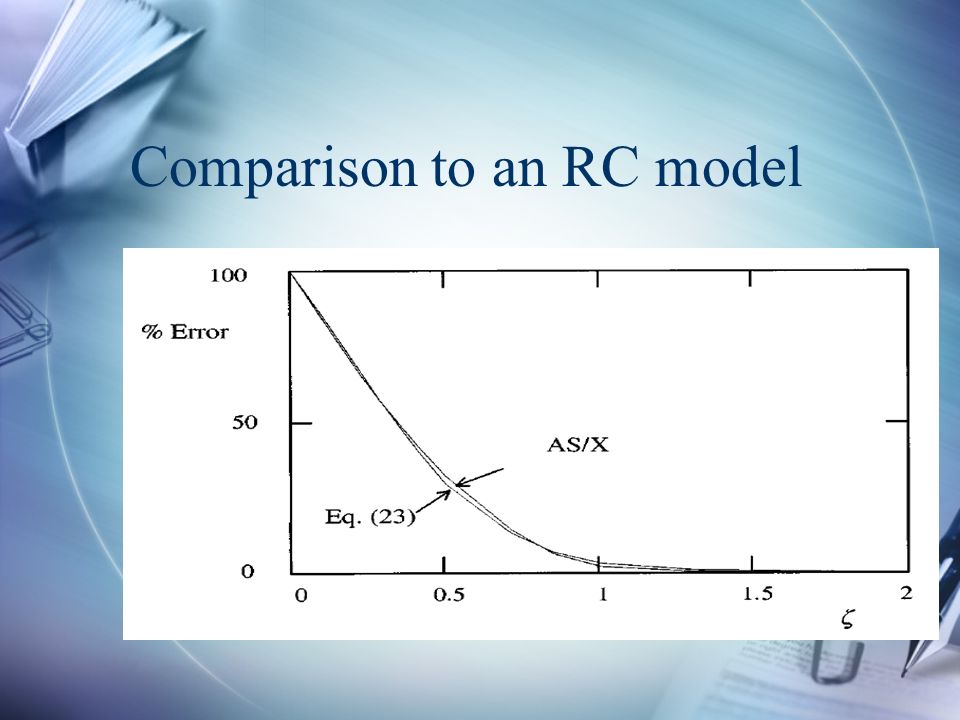 Comparison to an RC model

100

% Error

50

0

AS/X

Eq. (23)

0

0.5

1

1.5

2

$\zeta$